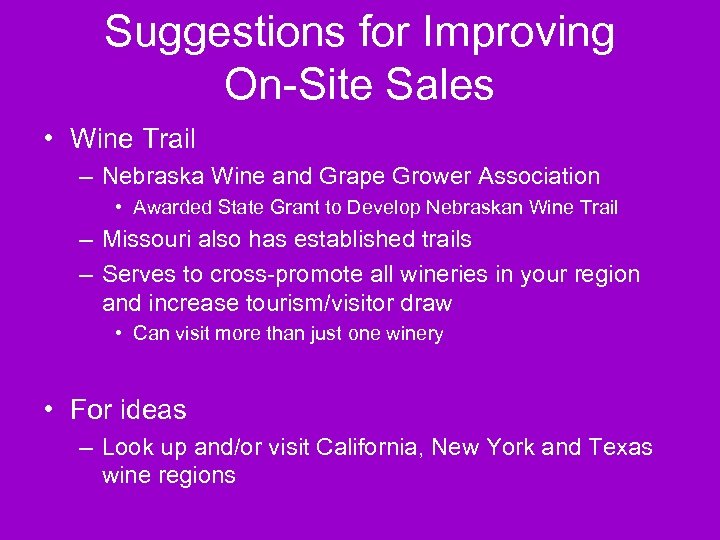 Suggestions for Improving On-Site Sales

• Wine Trail
– Nebraska Wine and Grape Grower Association
• Awarded State Grant to Develop Nebraskan Wine Trail
– Missouri also has established trails
– Serves to cross-promote all wineries in your region and increase tourism/visitor draw
• Can visit more than just one winery

• For ideas
– Look up and/or visit California, New York and Texas wine regions